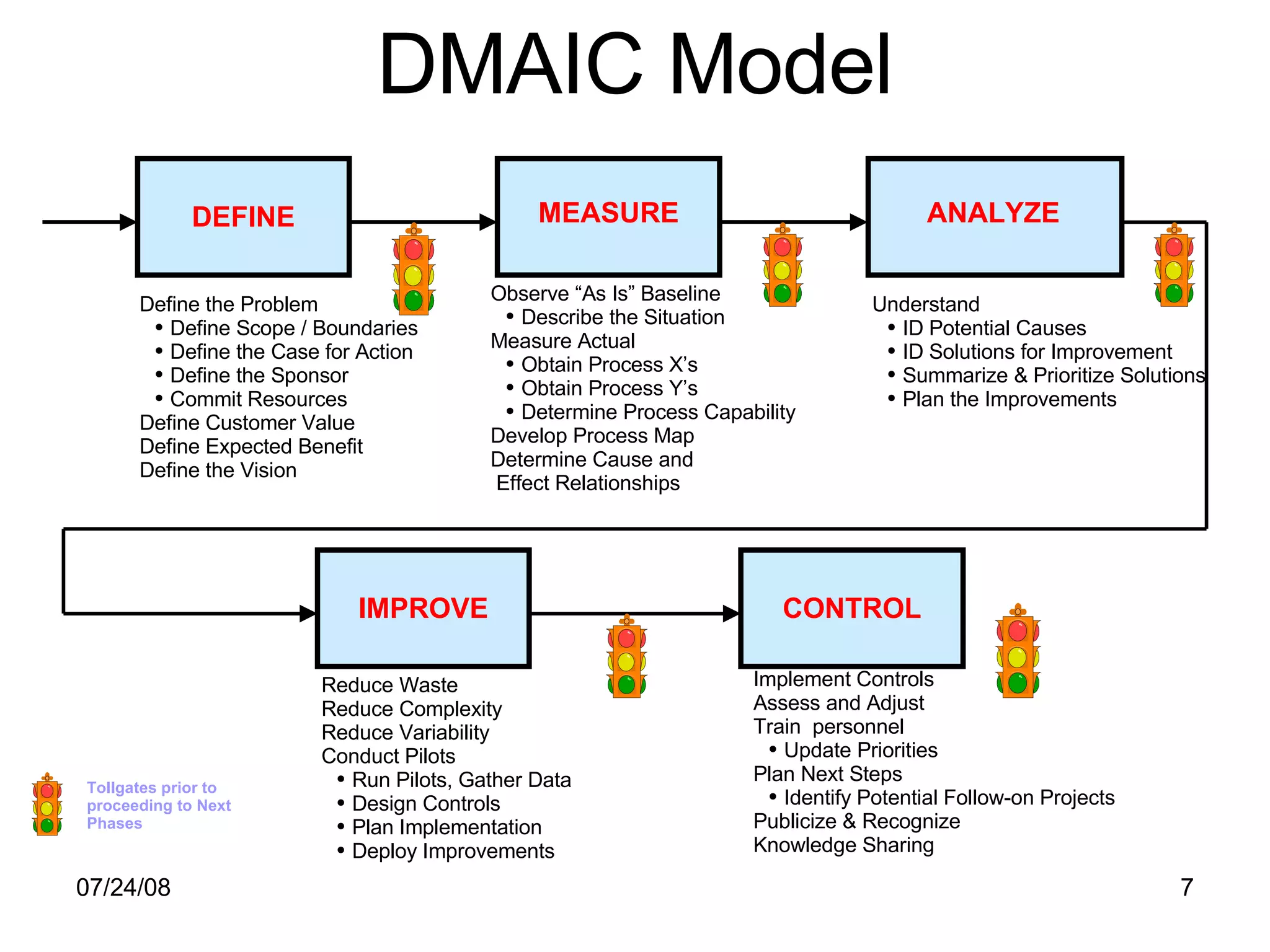 DMAIC Model

DEFINE

Define the Problem
• Define Scope / Boundaries
• Define the Case for Action
• Define the Sponsor
• Commit Resources
Define Customer Value
Define Expected Benefit
Define the Vision

MEASURE

Observe “As Is” Baseline
• Describe the Situation
Measure Actual
• Obtain Process X’s
• Obtain Process Y’s
• Determine Process Capability
Develop Process Map
Determine Cause and Effect Relationships

ANALYZE

Understand
• ID Potential Causes
• ID Solutions for Improvement
• Summarize & Prioritize Solutions
• Plan the Improvements

IMPROVE

Reduce Waste
Reduce Complexity
Reduce Variability
Conduct Pilots
• Run Pilots, Gather Data
• Design Controls
• Plan Implementation
• Deploy Improvements

CONTROL

Implement Controls
Assess and Adjust
Train personnel
• Update Priorities
Plan Next Steps
• Identify Potential Follow-on Projects
Publicize & Recognize
Knowledge Sharing

Tollgates prior to proceeding to Next Phases

07/24/08

7